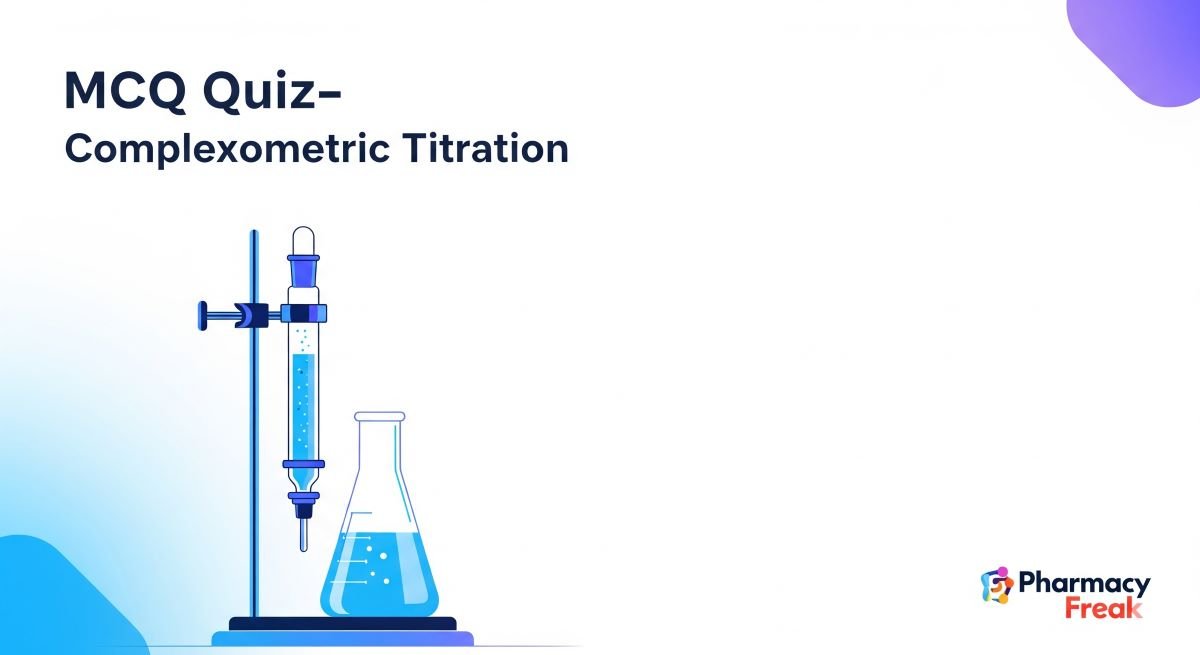 MCQ Quiz–
Complexometric Titration

Pharmacy Freak